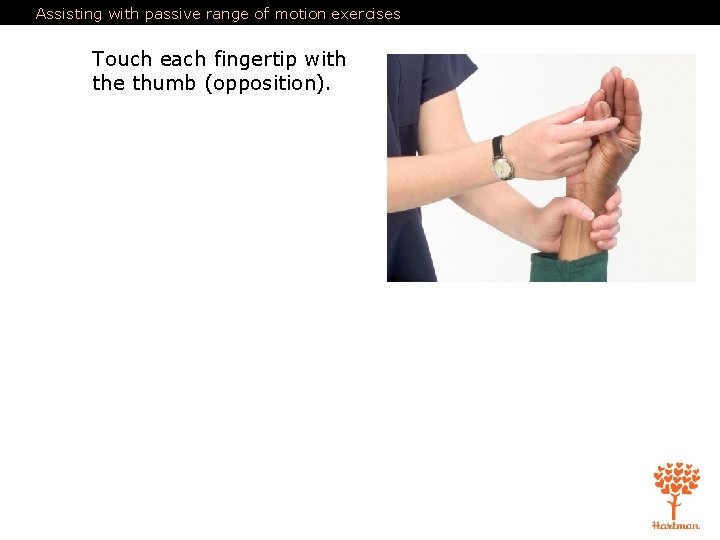 Assisting with passive range of motion exercises

Touch each fingertip with the thumb (opposition).

Hartman